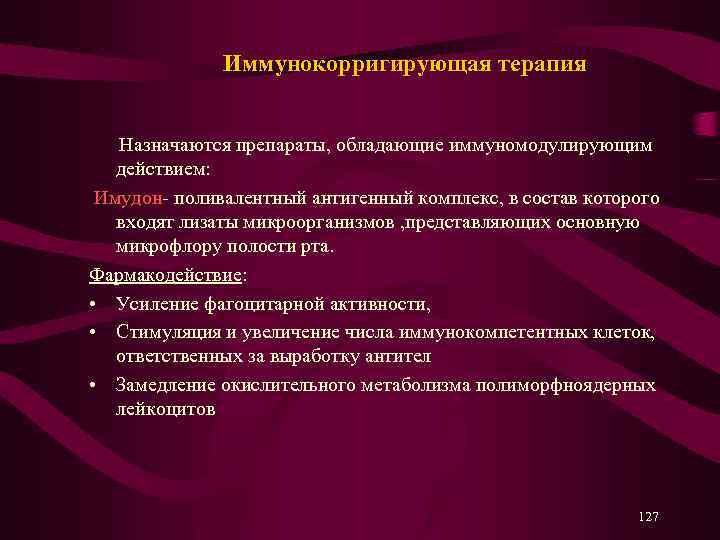 Иммунокорригирующая терапия

Назначаются препараты, обладающие иммуномодулирующим действием:

Имудон- поливалентный антигенный комплекс, в состав которого входят лизаты микроорганизмов ,представляющих основную микрофлору полости рта.

Фармакодействие:

• Усиление фагоцитарной активности,
• Стимуляция и увеличение числа иммунокомпетентных клеток, ответственных за выработку антител
• Замедление окислительного метаболизма полиморфноядерных лейкоцитов

127